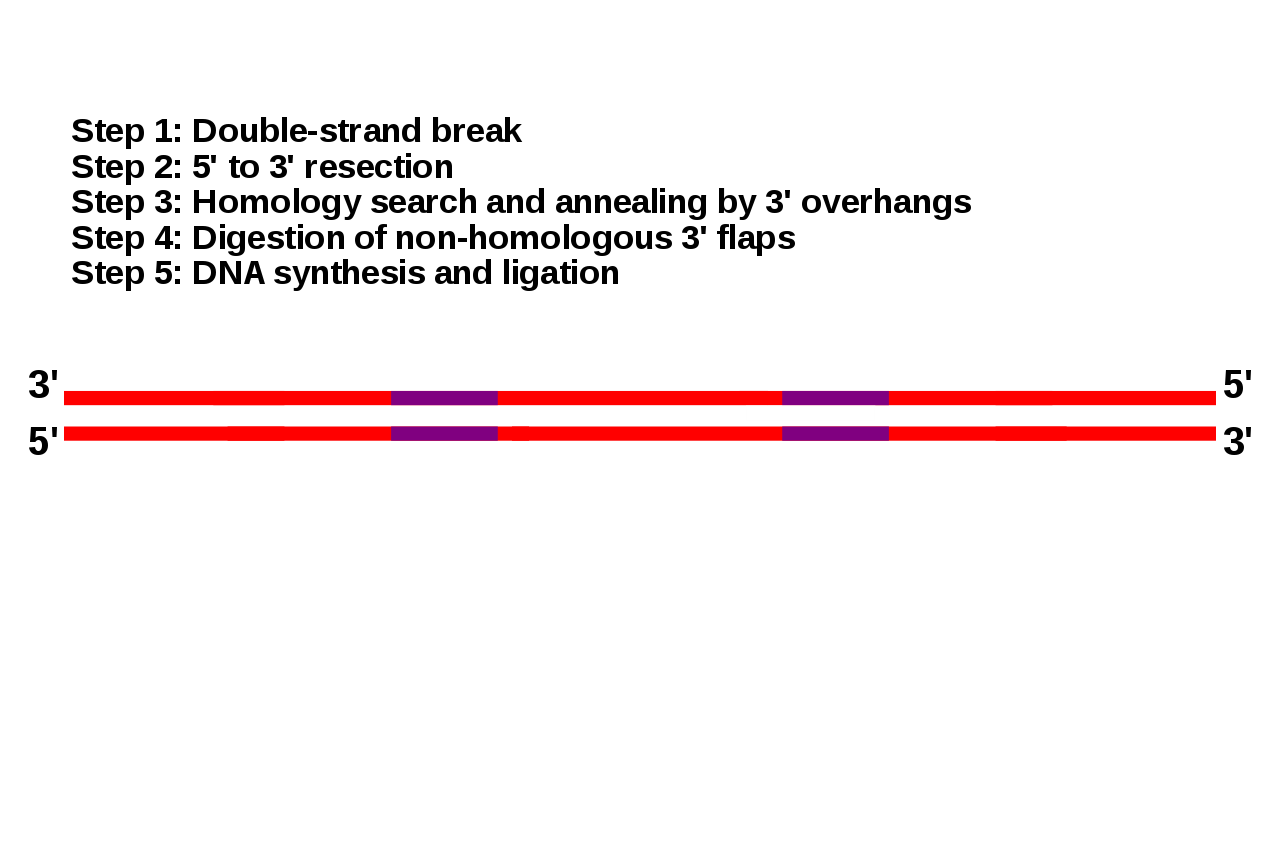 Step 1: Double-strand break
Step 2: 5' to 3' resection
Step 3: Homology search and annealing by 3' overhangs
Step 4: Digestion of non-homologous 3' flaps
Step 5: DNA synthesis and ligation

3'
5'
5'
3'